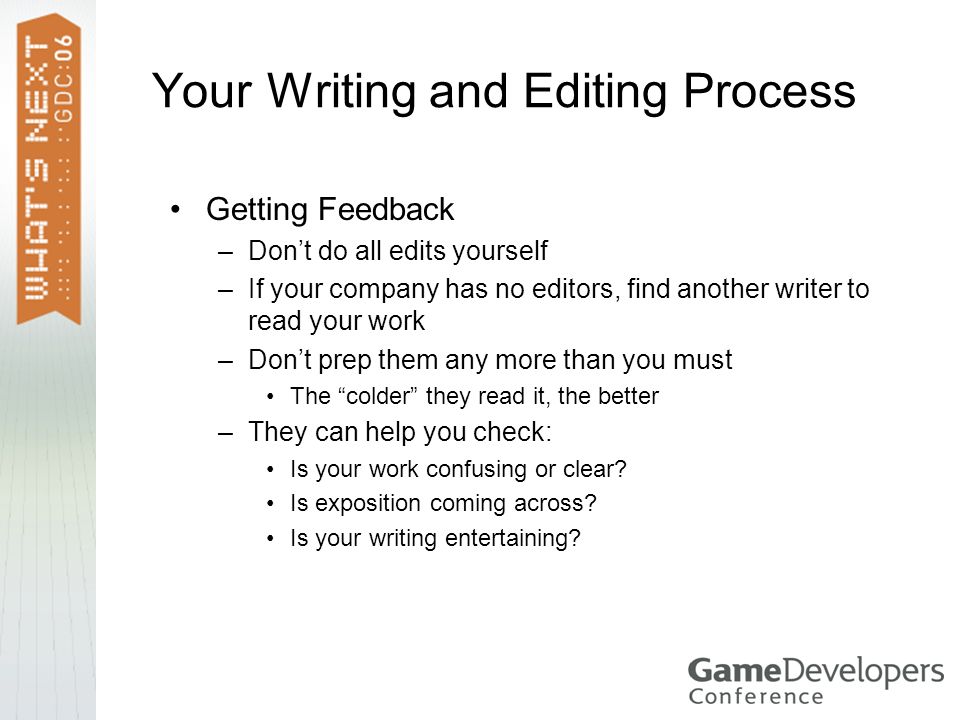 WHAT'S NEXT
GDC:06

Your Writing and Editing Process

• Getting Feedback
– Don’t do all edits yourself
– If your company has no editors, find another writer to read your work
– Don’t prep them any more than you must
• The “colder” they read it, the better
– They can help you check:
• Is your work confusing or clear?
• Is exposition coming across?
• Is your writing entertaining?

GameDevelopers
Conference